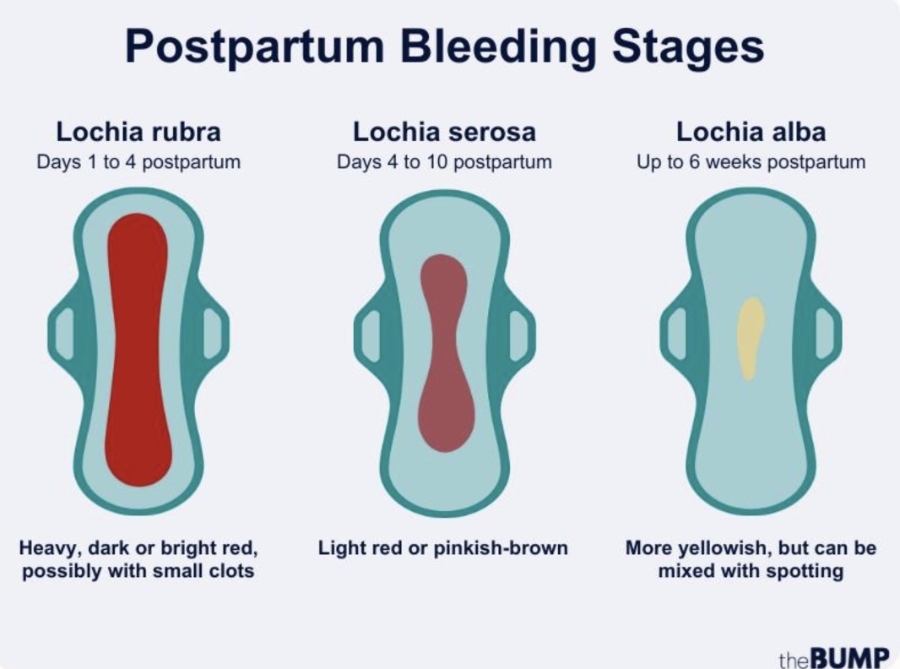 Postpartum Bleeding Stages

Lochia rubra
Days 1 to 4 postpartum

Heavy, dark or bright red, possibly with small clots

Lochia serosa
Days 4 to 10 postpartum

Light red or pinkish-brown

Lochia alba
Up to 6 weeks postpartum

More yellowish, but can be mixed with spotting

theBUMP